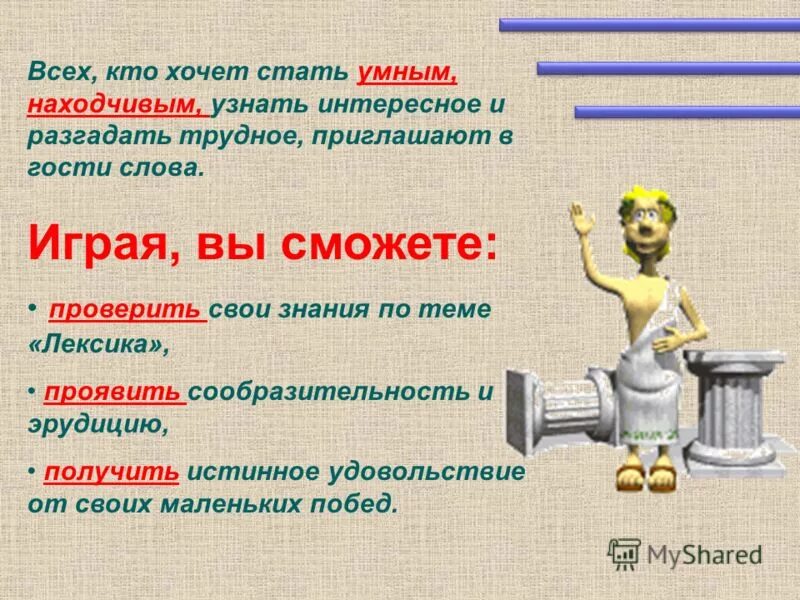 Всех, кто хочет стать умным, находчивым, узнать интересное и разгадать трудное, приглашают в гости слова.

Играя, вы сможете:

• проверить свои знания по теме «Лексика»,

• проявить сообразительность и эрудицию,

• получить истинное удовольствие от своих маленьких побед.

MyShared